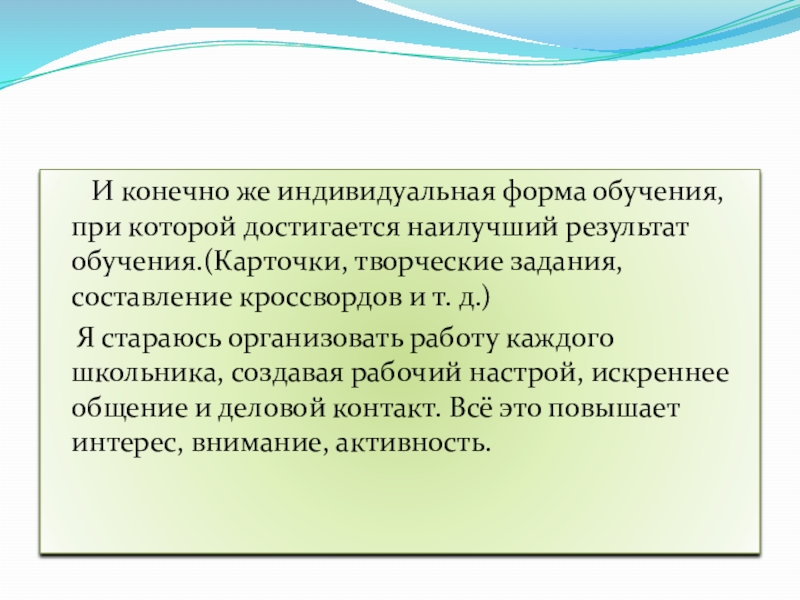 И конечно же индивидуальная форма обучения, при которой достигается наилучший результат обучения.(Карточки, творческие задания, составление кроссвордов и т. д.)

Я стараюсь организовать работу каждого школьника, создавая рабочий настрой, искреннее общение и деловой контакт. Всё это повышает интерес, внимание, активность.